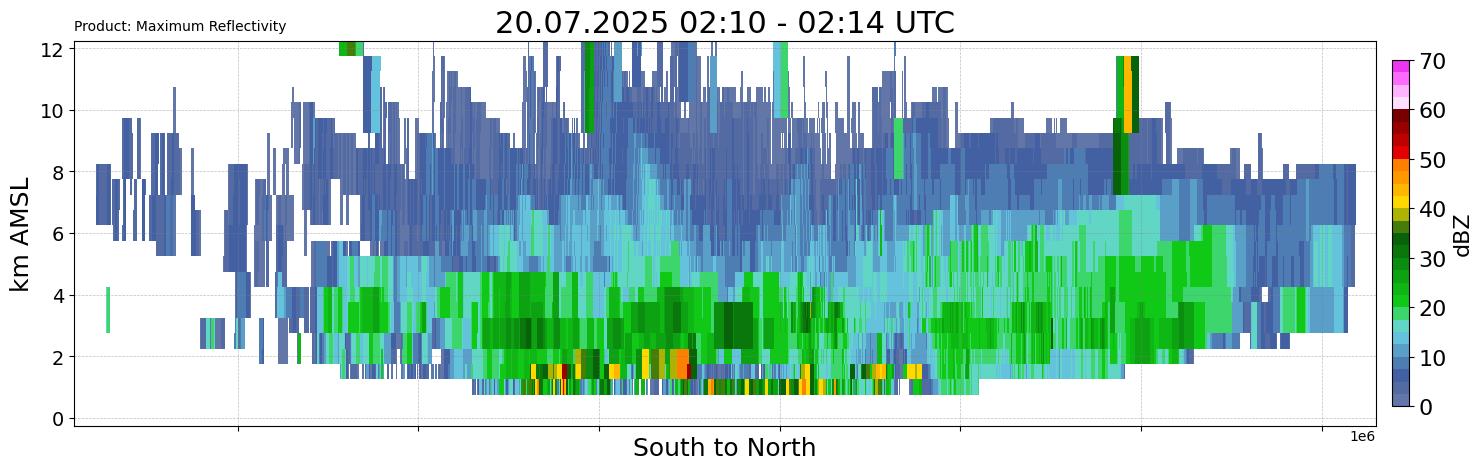 Product: Maximum Reflectivity

20.07.2025 02:10 - 02:14 UTC

km AMSL

12
10
8
6
4
2
0

South to North

1e6

70
60
50
40
30
20
10
0

dBZ